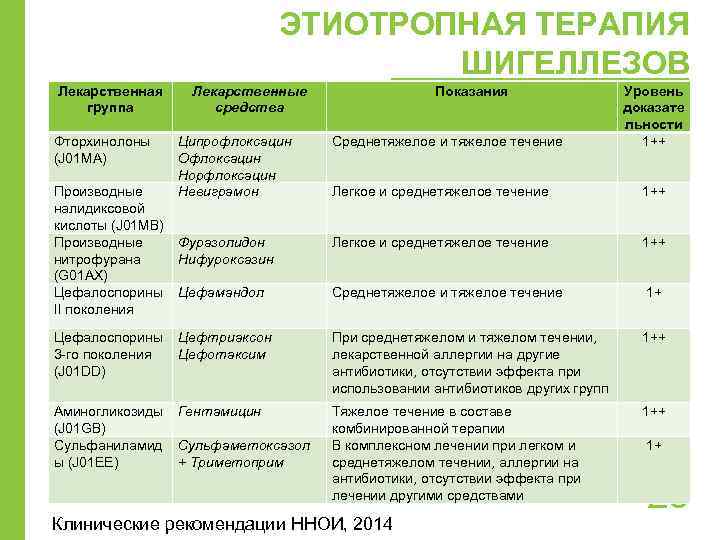 ЭТИОТРОПНАЯ ТЕРАПИЯ ШИГЕЛЛЕЗОВ

| Лекарственная группа | Лекарственные средства | Показания | Уровень доказательности |
|---|---|---|---|
| Фторхинолоны (J01MA) | Ципрофлоксацин Офлоксацин Норфлоксацин | Среднетяжелое и тяжелое течение | 1++ |
| Производные налидиксовой кислоты (J01MB) | Невиграмон | Легкое и среднетяжелое течение | 1++ |
| Производные нитрофурана (G01AX) | Фуразолидон Нифуроксазин | Легкое и среднетяжелое течение | 1++ |
| Цефалоспорины II поколения | Цефамандол | Среднетяжелое и тяжелое течение | 1+ |
| Цефалоспорины 3-го поколения (J01DD) | Цефтриаксон Цефотаксим | При среднетяжелом и тяжелом течении, лекарственной аллергии на другие антибиотики, отсутствии эффекта при использовании антибиотиков других групп | 1++ |
| Аминогликозиды (J01GB) | Гентамицин | Тяжелое течение в составе комбинированной терапии | 1++ |
| Сульфаниламиды (J01EE) | Сульфаметоксазол + Триметоприм | В комплексном лечении при легком и среднетяжелом течении, аллергии на антибиотики, отсутствии эффекта при лечении другими средствами | 1+ |

Клинические рекомендации ННОИ, 2014